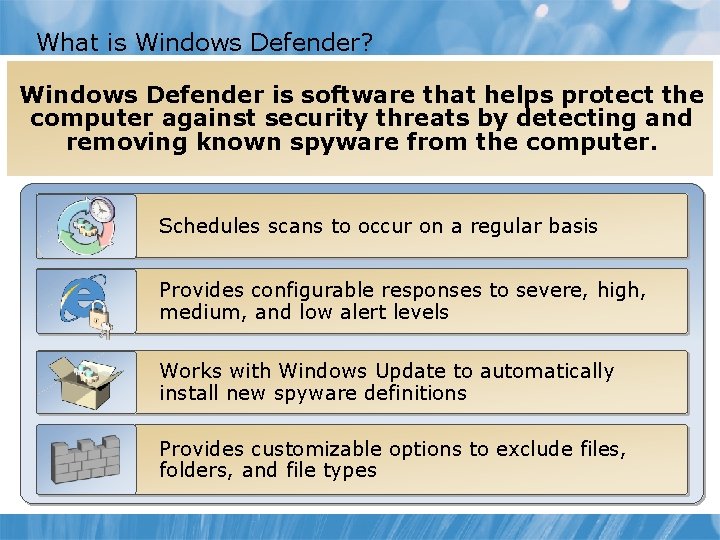 What is Windows Defender?

Windows Defender is software that helps protect the computer against security threats by detecting and removing known spyware from the computer.

Schedules scans to occur on a regular basis

Provides configurable responses to severe, high, medium, and low alert levels

Works with Windows Update to automatically install new spyware definitions

Provides customizable options to exclude files, folders, and file types